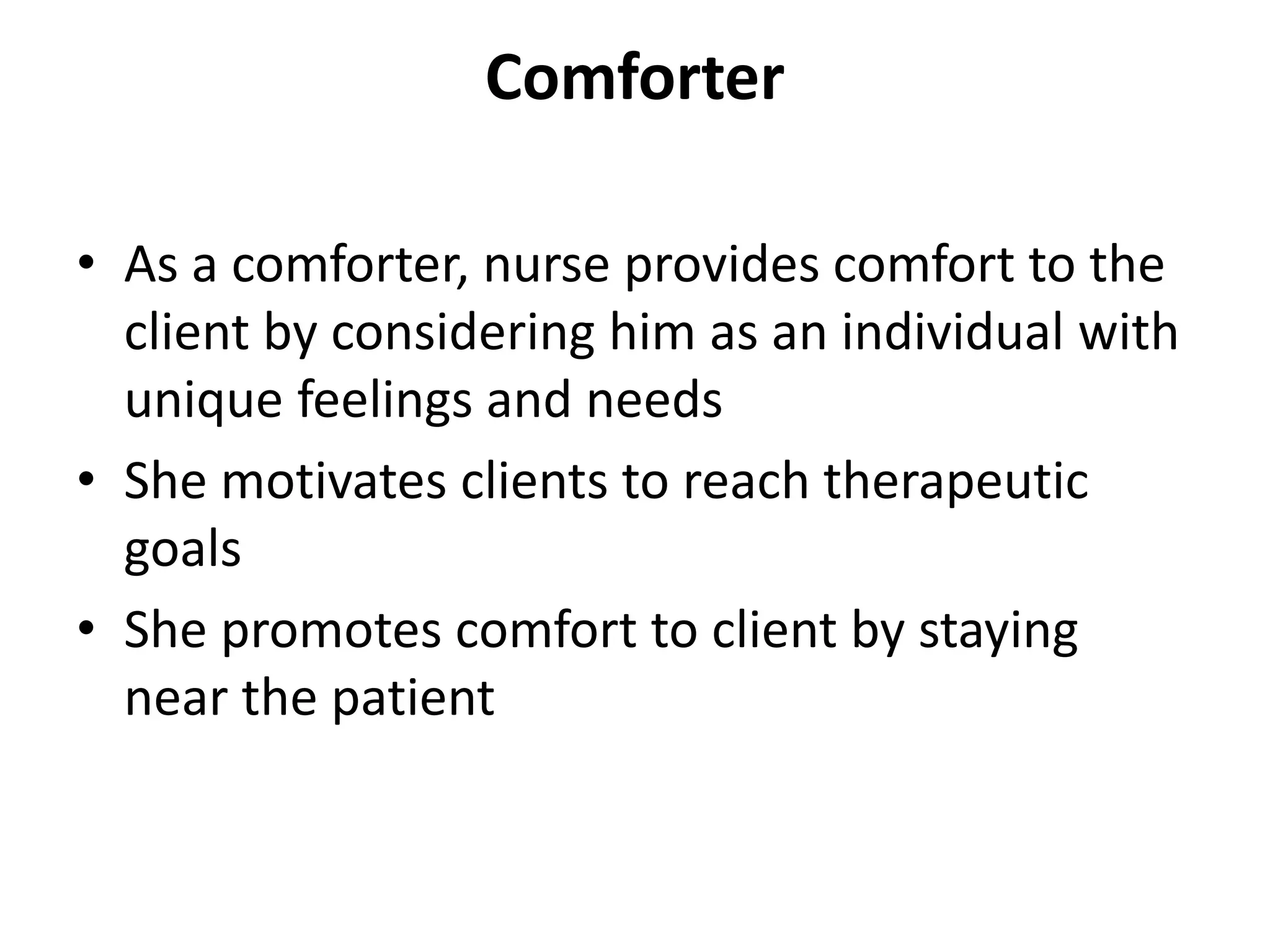 Comforter

• As a comforter, nurse provides comfort to the client by considering him as an individual with unique feelings and needs
• She motivates clients to reach therapeutic goals
• She promotes comfort to client by staying near the patient